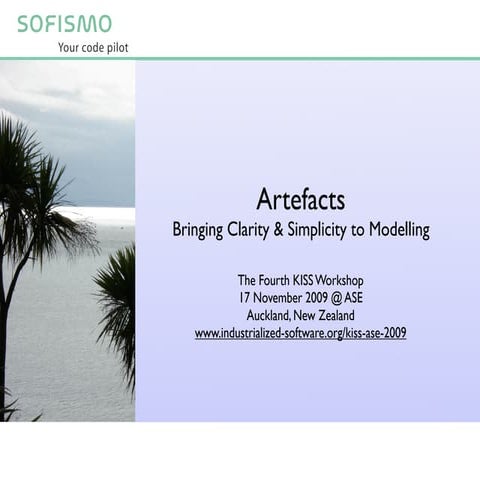 SOFISMO
Your code pilot

Artefacts
Bringing Clarity & Simplicity to Modelling

The Fourth KISS Workshop
17 November 2009 @ ASE
Auckland, New Zealand
www.industrialized-software.org/kiss-ase-2009